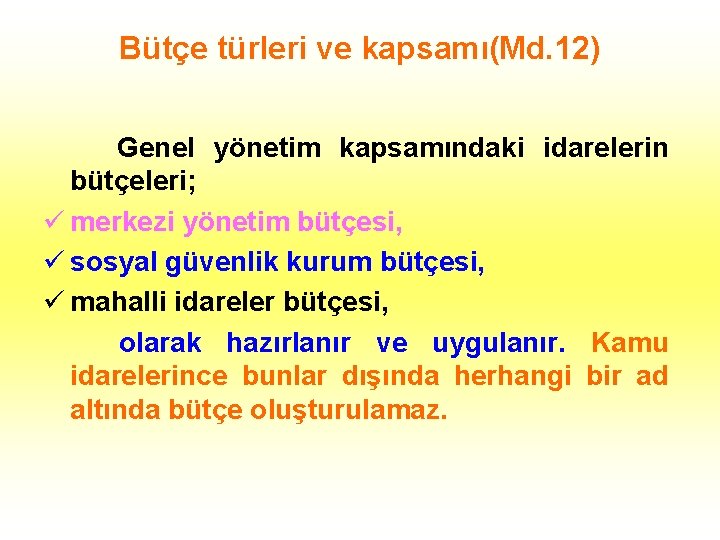 Bütçe türleri ve kapsamı(Md.12)

Genel yönetim kapsamındaki idarelerin bütçeleri;

✓ merkezi yönetim bütçesi,

✓ sosyal güvenlik kurum bütçesi,

✓ mahalli idareler bütçesi,

olarak hazırlanır ve uygulanır. Kamu idarelerince bunlar dışında herhangi bir ad altında bütçe oluşturulamaz.